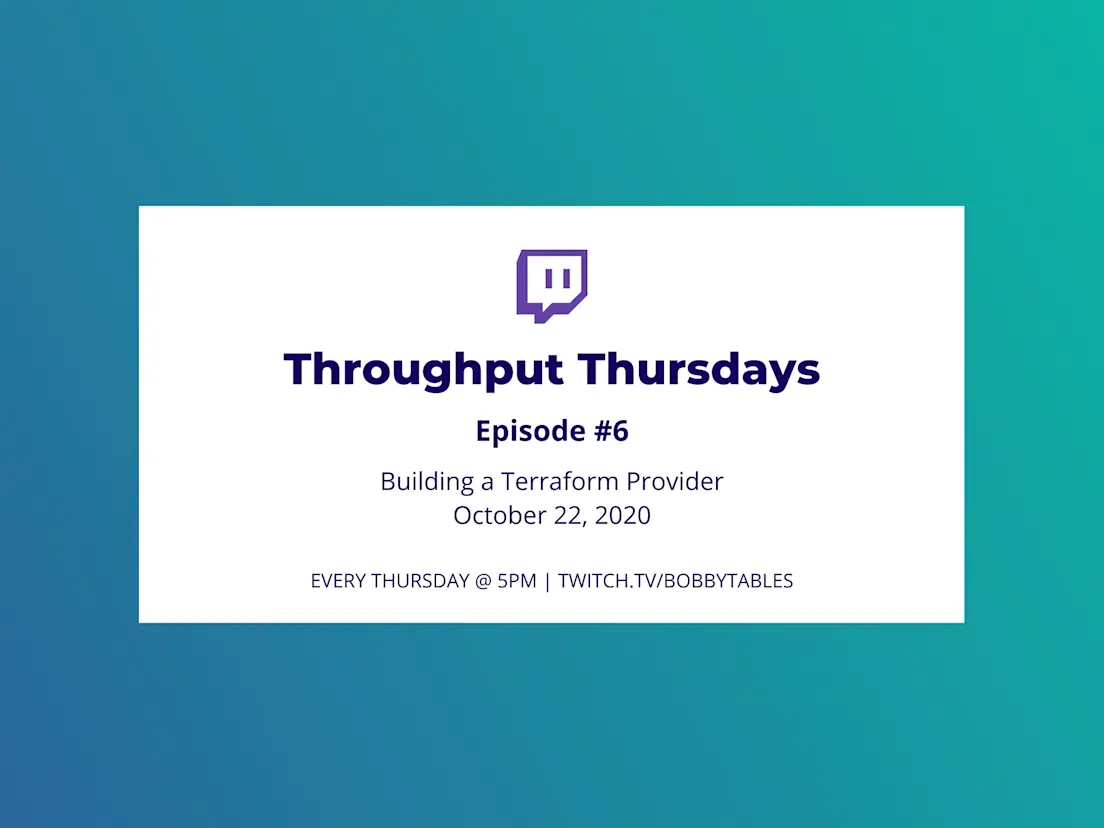 Throughput Thursdays

Episode #6

Building a Terraform Provider
October 22, 2020

EVERY THURSDAY @ 5PM | TWITCH.TV/BOBBYTABLES